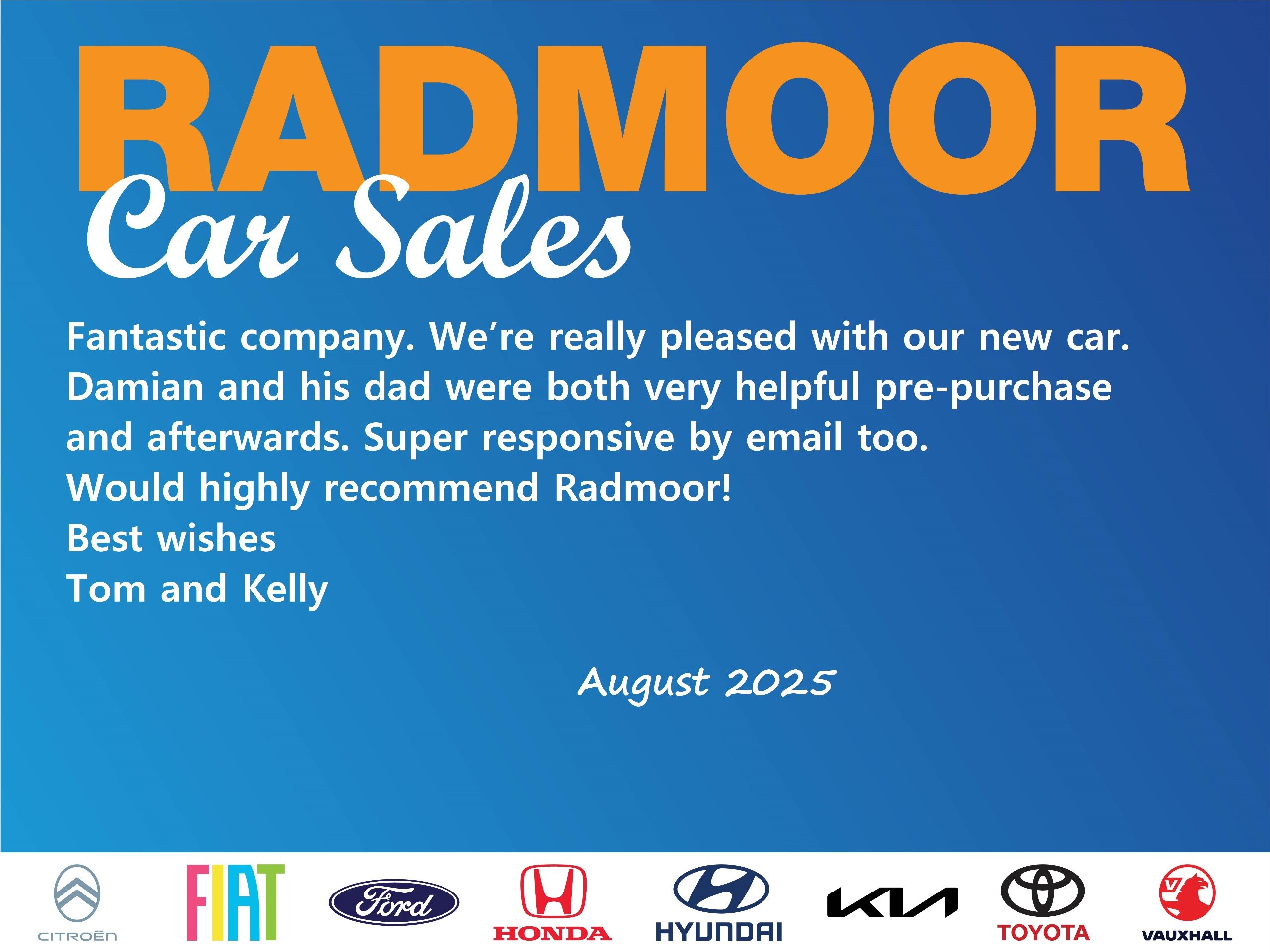 RADMOOR
Car Sales

Fantastic company. We're really pleased with our new car. Damian and his dad were both very helpful pre-purchase and afterwards. Super responsive by email too.
Would highly recommend Radmoor!
Best wishes
Tom and Kelly

August 2025

CITROËN FIAT Ford HONDA HYUNDAI KIA TOYOTA VAUXHALL